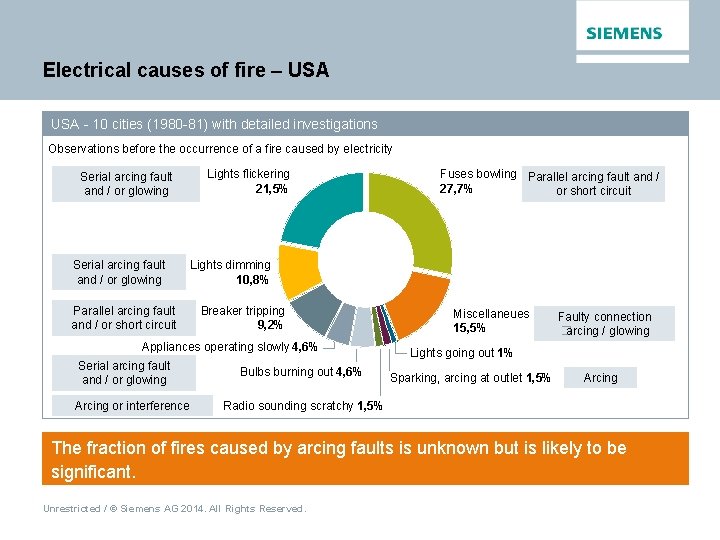 SIEMENS

Electrical causes of fire – USA

USA - 10 cities (1980-81) with detailed investigations

Observations before the occurrence of a fire caused by electricity

Serial arcing fault and / or glowing

Lights flickering 21,5%

Fuses bowling 27,7%

Parallel arcing fault and / or short circuit

Serial arcing fault and / or glowing

Lights dimming 10,8%

Parallel arcing fault and / or short circuit

Breaker tripping 9,2%

Miscellaneues 15,5%

Faulty connection arcing / glowing

Appliances operating slowly 4,6%

Lights going out 1%

Serial arcing fault and / or glowing

Bulbs burning out 4,6%

Sparking, arcing at outlet 1,5%

Arcing

Arcing or interference

Radio sounding scratchy 1,5%

The fraction of fires caused by arcing faults is unknown but is likely to be significant.

Unrestricted / © Siemens AG 2014. All Rights Reserved.